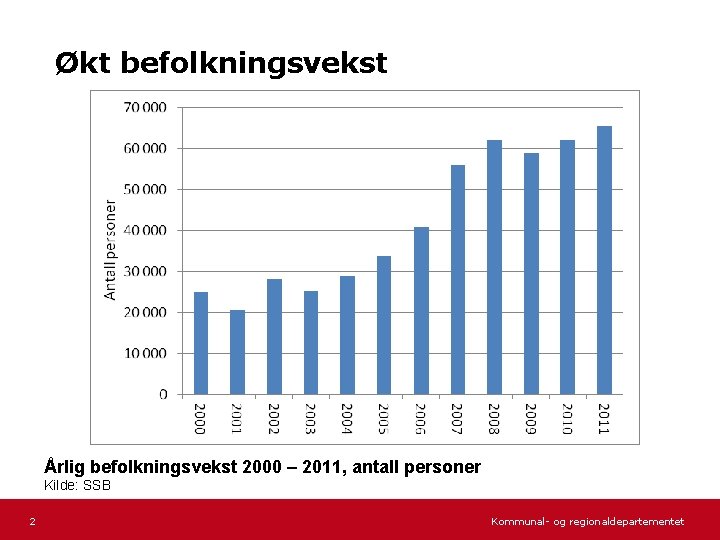 Økt befolkningsvekst

70 000
60 000
50 000
40 000
30 000
20 000
10 000
0

Antall personer

2000
2001
2002
2003
2004
2005
2006
2007
2008
2009
2010
2011

Årlig befolkningsvekst 2000 – 2011, antall personer
Kilde: SSB

2

Kommunal- og regionaldepartementet